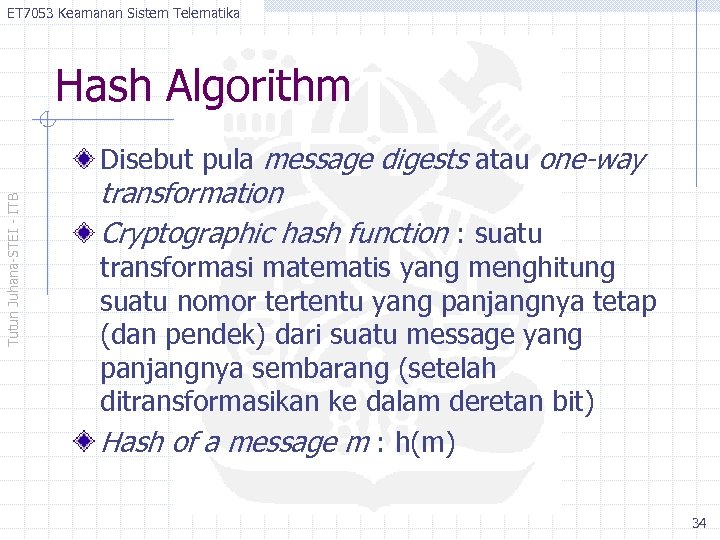 ET7053 Keamanan Sistem Telematika

Tutun Juhana-STEI - ITB

Hash Algorithm

Disebut pula message digests atau one-way transformation

Cryptographic hash function : suatu transformasi matematis yang menghitung suatu nomor tertentu yang panjangnya tetap (dan pendek) dari suatu message yang panjangnya sembarang (setelah ditransformasikan ke dalam deretan bit)

Hash of a message m : h(m)

34